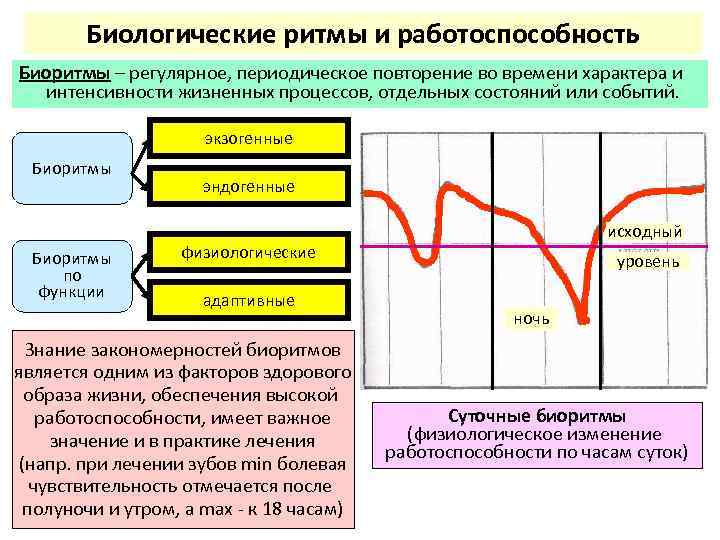 Биологические ритмы и работоспособность

Биоритмы – регулярное, периодическое повторение во времени характера и интенсивности жизненных процессов, отдельных состояний или событий.

Биоритмы

экзогенные

эндогенные

Биоритмы по функции

физиологические

адаптивные

исходный уровень

ночь

Знание закономерностей биоритмов является одним из факторов здорового образа жизни, обеспечения высокой работоспособности, имеет важное значение и в практике лечения (напр. при лечении зубов min болевая чувствительность отмечается после полуночи и утром, а max - к 18 часам)

Суточные биоритмы
(физиологическое изменение работоспособности по часам суток)